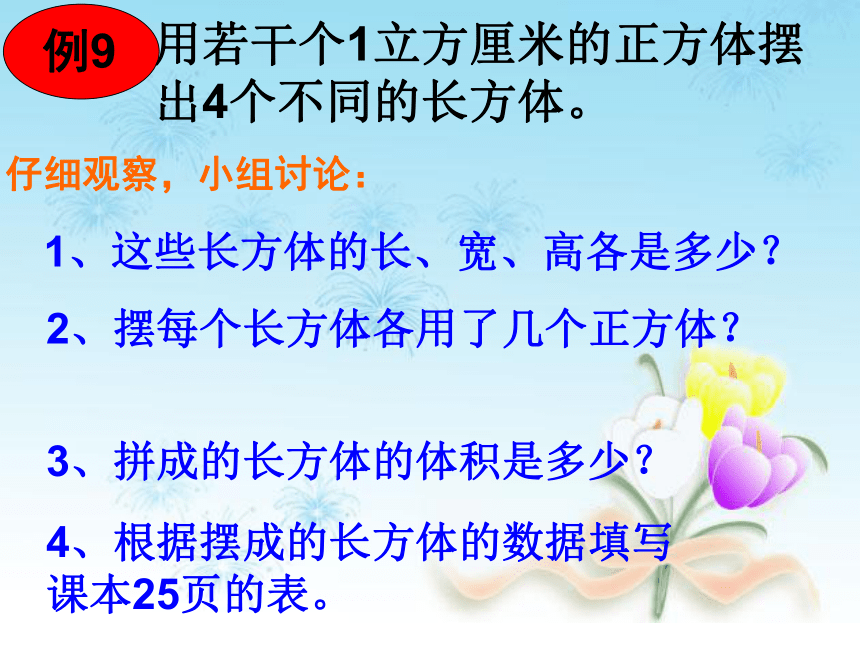 例9 用若干个1立方厘米的正方体摆出4个不同的长方体。

仔细观察，小组讨论：

1、这些长方体的长、宽、高各是多少？

2、摆每个长方体各用了几个正方体？

3、拼成的长方体的体积是多少？

4、根据摆成的长方体的数据填写课本25页的表。